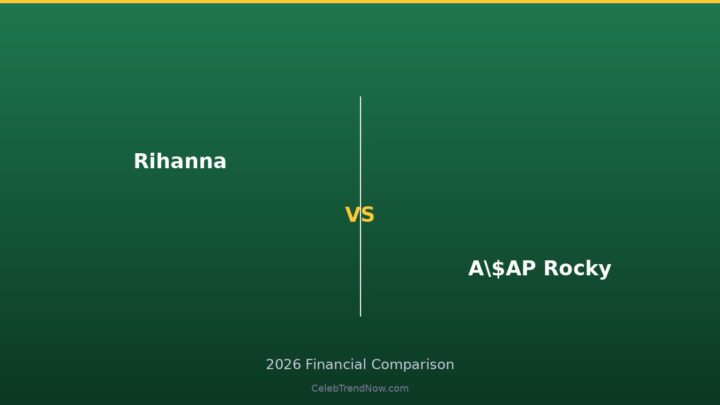 Rihanna

VS

A\$AP Rocky

2026 Financial Comparison

CelebTrendNow.com